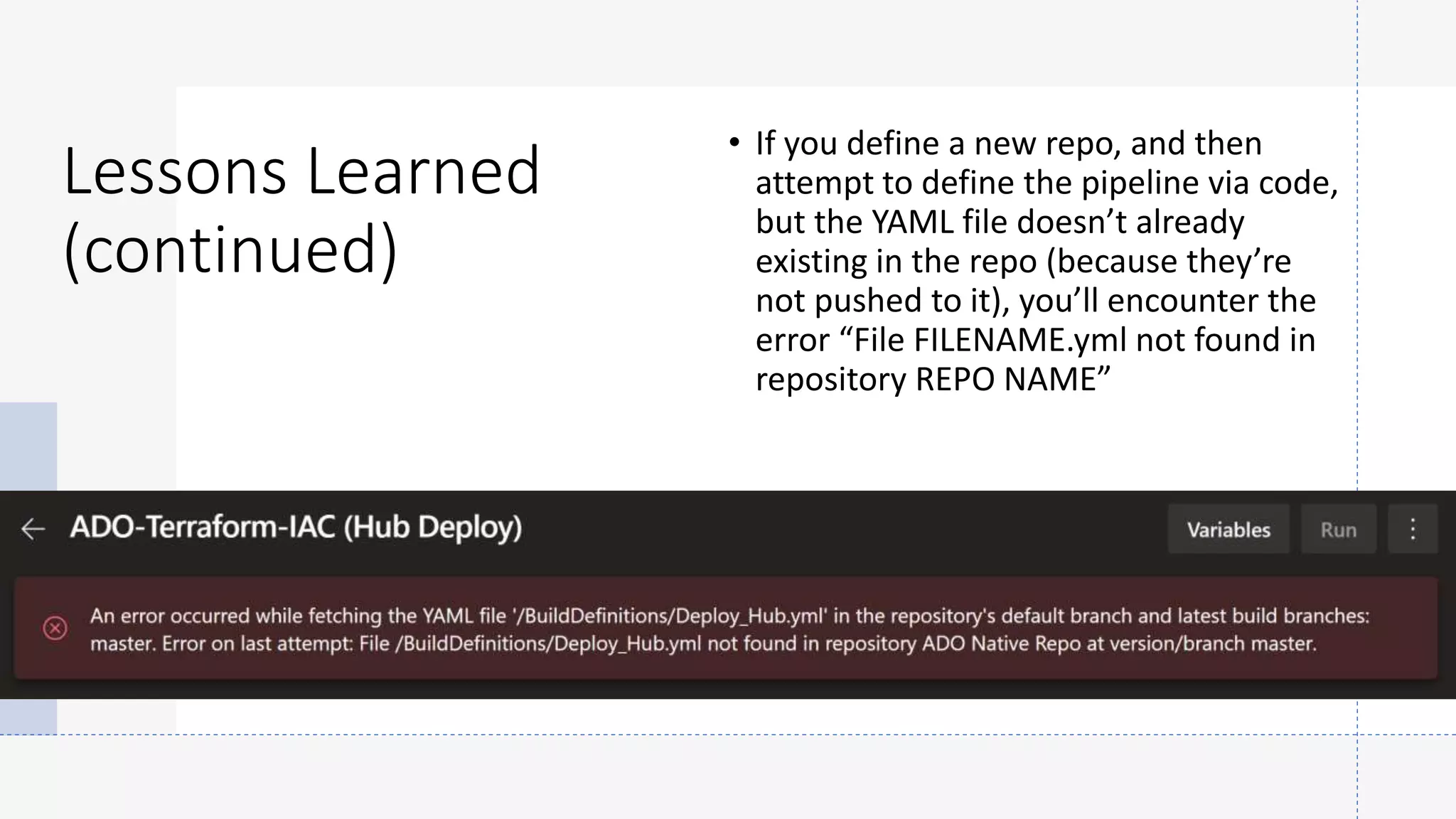 Lessons Learned (continued)

• If you define a new repo, and then attempt to define the pipeline via code, but the YAML file doesn't already existing in the repo (because they're not pushed to it), you'll encounter the error "File FILENAME.yml not found in repository REPO NAME"

ADO-Terraform-IAC (Hub Deploy)

Variables

Run

An error occurred while fetching the YAML file '/BuildDefinitions/Deploy_Hub.yml' in the repository's default branch and latest build branches: master. Error on last attempt: File /BuildDefinitions/Deploy_Hub.yml not found in repository ADO Native Repo at version/branch master.